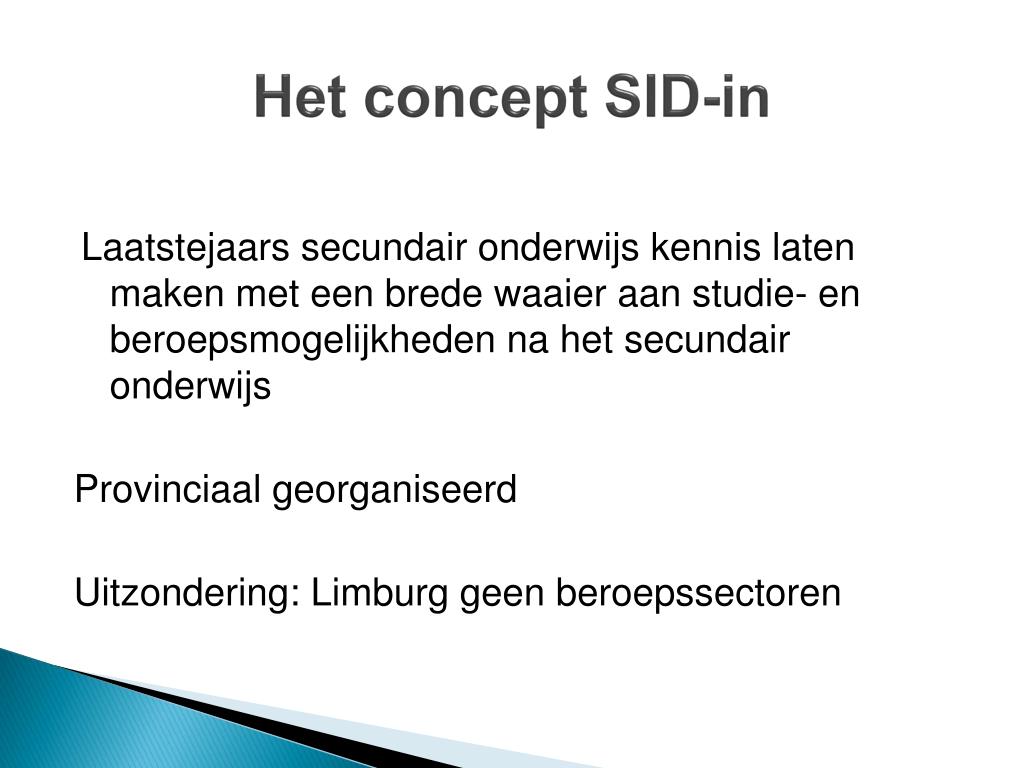 Het concept SID-in

Laatstejaars secundair onderwijs kennis laten maken met een brede waaier aan studie- en beroepsmogelijkheden na het secundair onderwijs

Provinciaal georganiseerd

Uitzondering: Limburg geen beroepssectoren